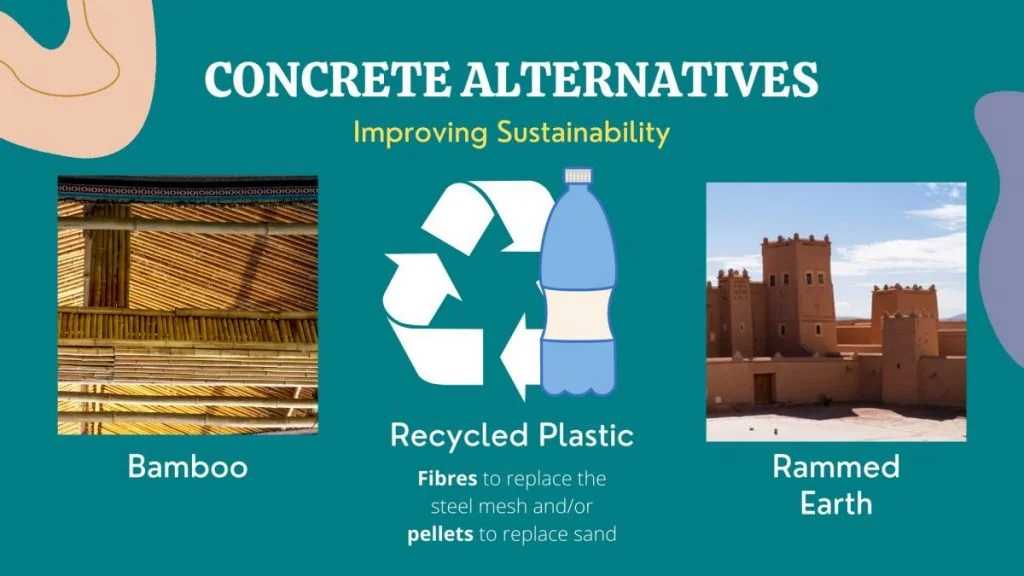 CONCRETE ALTERNATIVES

Improving Sustainability

Bamboo

Recycled Plastic

Fibres to replace the steel mesh and/or pellets to replace sand

Rammed Earth